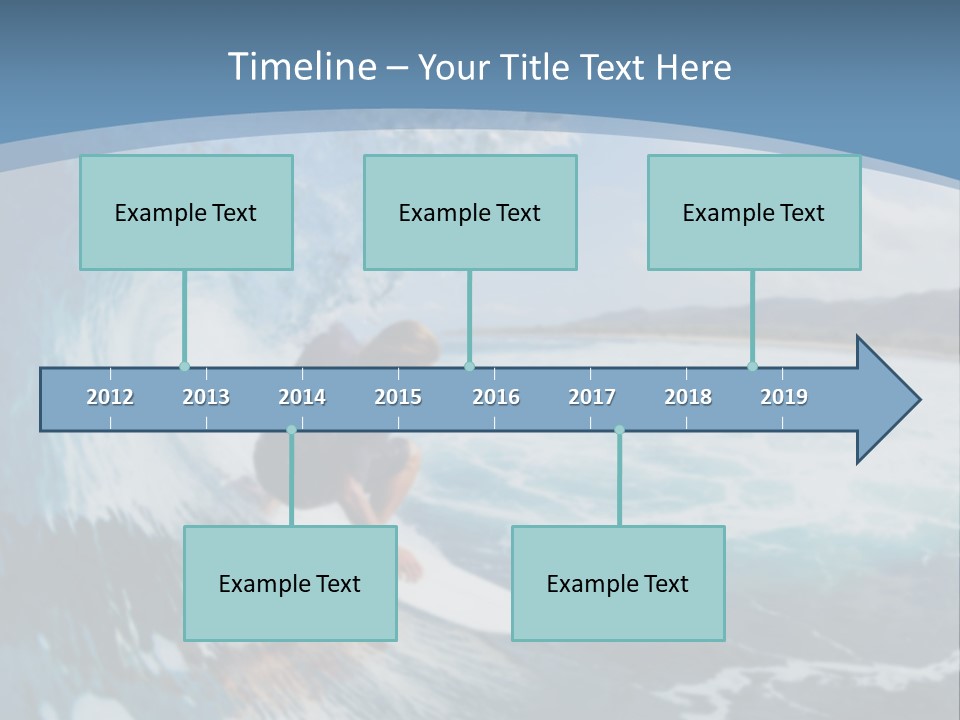 Timeline – Your Title Text Here

Example Text

Example Text

Example Text

2012 2013 2014 2015 2016 2017 2018 2019

Example Text

Example Text